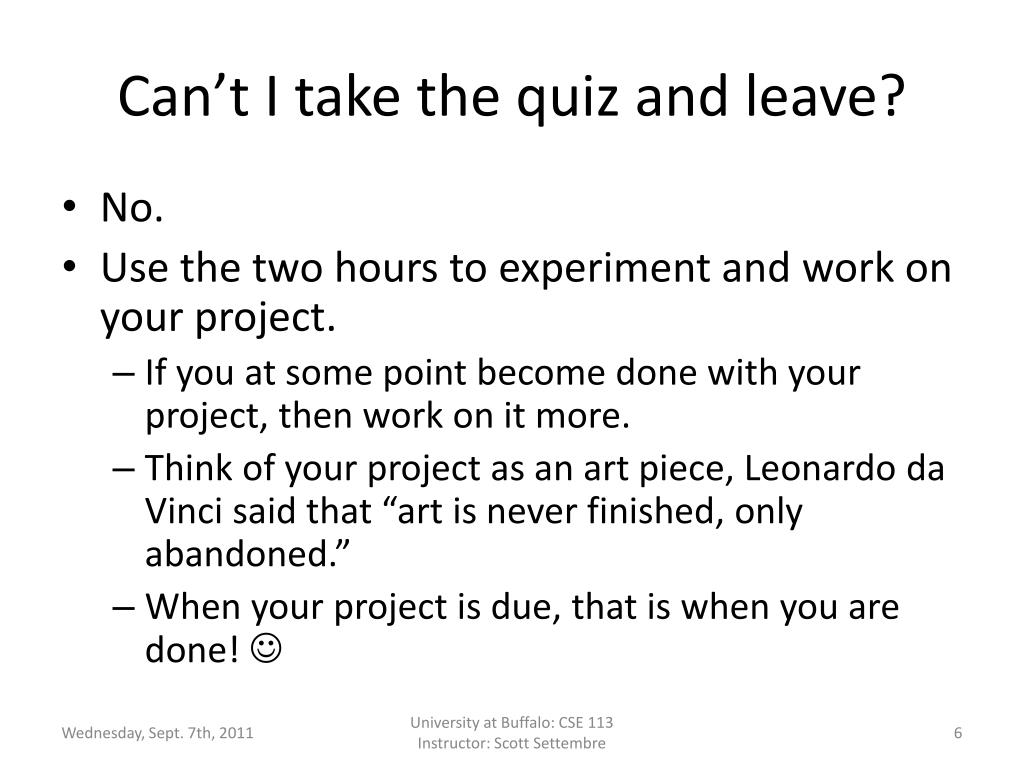 Can’t I take the quiz and leave?

• No.
• Use the two hours to experiment and work on your project.
  – If you at some point become done with your project, then work on it more.
  – Think of your project as an art piece, Leonardo da Vinci said that “art is never finished, only abandoned.”
  – When your project is due, that is when you are done! ☺

Wednesday, Sept. 7th, 2011

University at Buffalo: CSE 113
Instructor: Scott Settembre

6